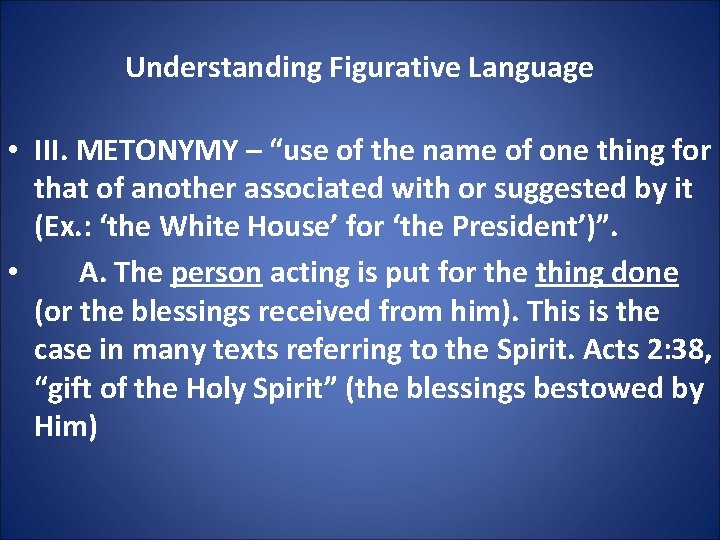 Understanding Figurative Language

• III. METONYMY – “use of the name of one thing for that of another associated with or suggested by it (Ex.: ‘the White House’ for ‘the President’)”.

• A. The person acting is put for the thing done (or the blessings received from him). This is the case in many texts referring to the Spirit. Acts 2:38, “gift of the Holy Spirit” (the blessings bestowed by Him)